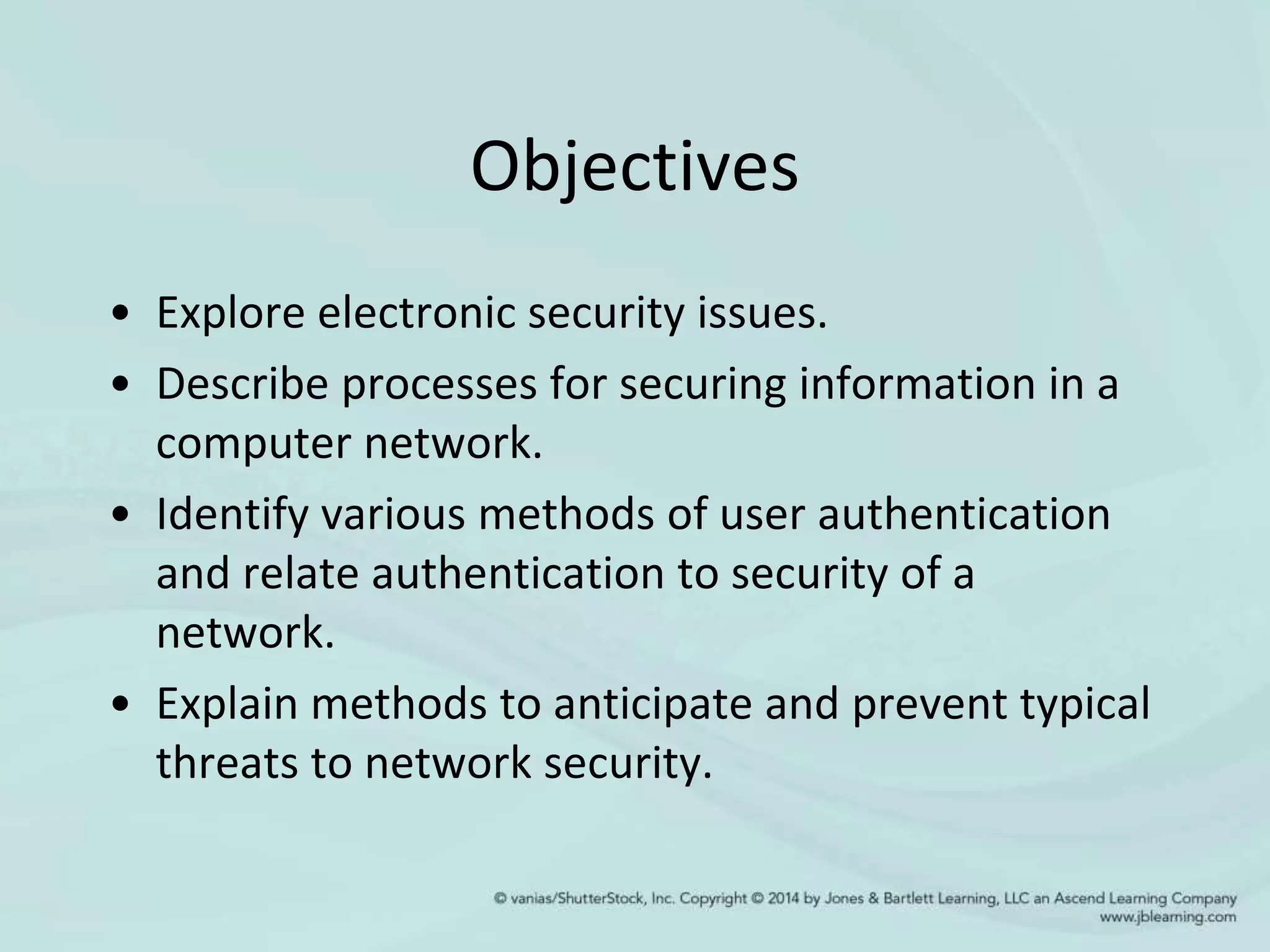 Objectives

• Explore electronic security issues.
• Describe processes for securing information in a computer network.
• Identify various methods of user authentication and relate authentication to security of a network.
• Explain methods to anticipate and prevent typical threats to network security.

© vanias/ShutterStock, Inc. Copyright © 2014 by Jones & Bartlett Learning, LLC an Ascend Learning Company
www.jblearning.com